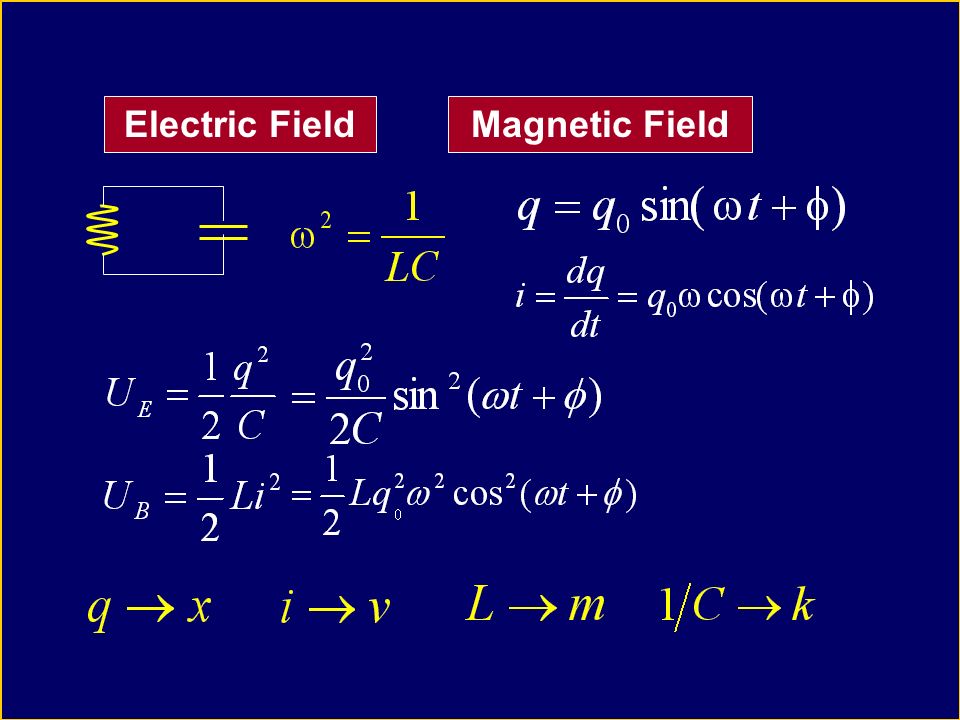 Electric Field

Magnetic Field

$\omega^2 = \frac{1}{LC}$

$q = q_0 \sin(\omega t + \phi)$

$i = \frac{dq}{dt} = q_0 \omega \cos(\omega t + \phi)$

$U_E = \frac{1}{2}\frac{q^2}{C} = \frac{q_0^2}{2C}\sin^2(\omega t + \phi)$

$U_B = \frac{1}{2}Li^2 = \frac{1}{2}Lq_0^2\omega^2\cos^2(\omega t + \phi)$

$q \rightarrow x$ $i \rightarrow v$ $L \rightarrow m$ $1/C \rightarrow k$